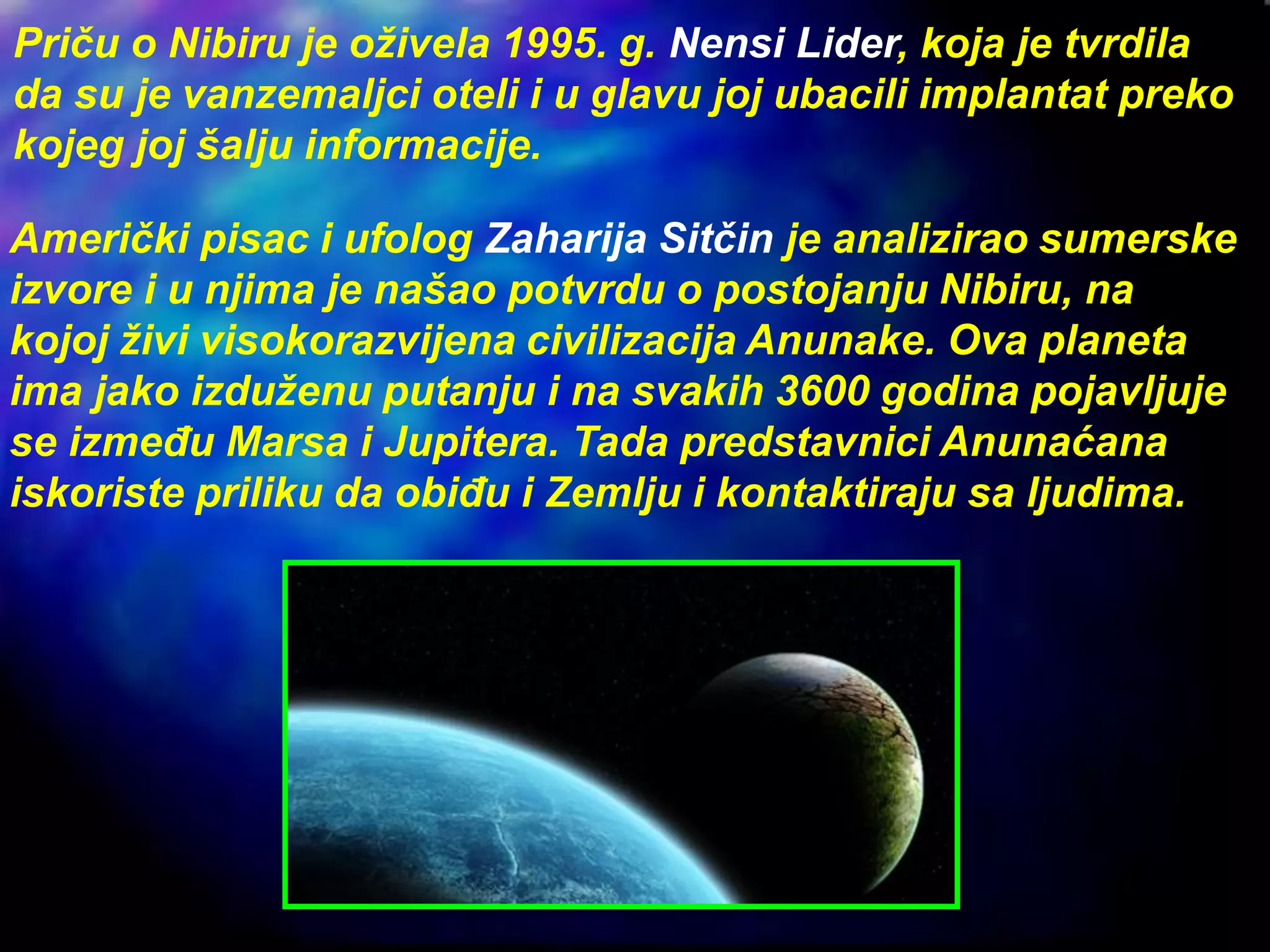 Priču o Nibiru je oživela 1995. g. Nensi Lider, koja je tvrdila da su je vanzemaljci oteli i u glavu joj ubacili implantat preko kojeg joj šalju informacije.

Američki pisac i ufolog Zaharija Sitčin je analizirao sumerske izvore i u njima je našao potvrdu o postojanju Nibiru, na kojoj živi visokorazvijena civilizacija Anunake. Ova planeta ima jako izduženu putanju i na svakih 3600 godina pojavljuje se između Marsa i Jupitera. Tada predstavnici Anunaćana iskoriste priliku da obiđu i Zemlju i kontaktiraju sa ljudima.